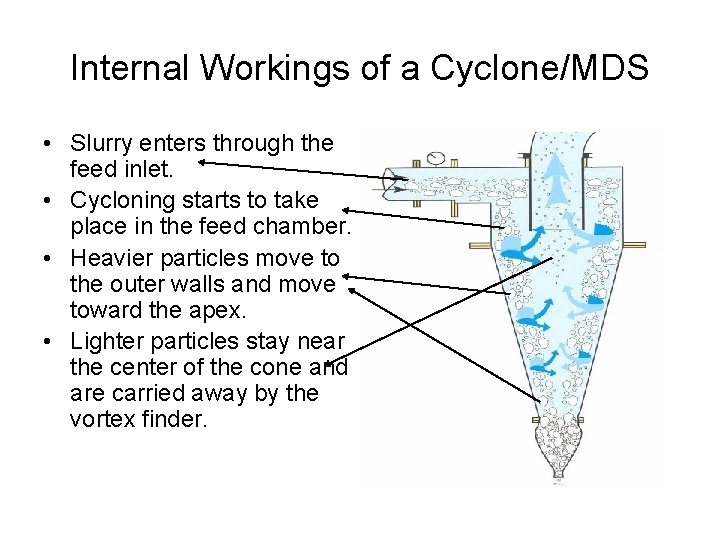 Internal Workings of a Cyclone/MDS

• Slurry enters through the feed inlet.
• Cycloning starts to take place in the feed chamber.
• Heavier particles move to the outer walls and move toward the apex.
• Lighter particles stay near the center of the cone and are carried away by the vortex finder.